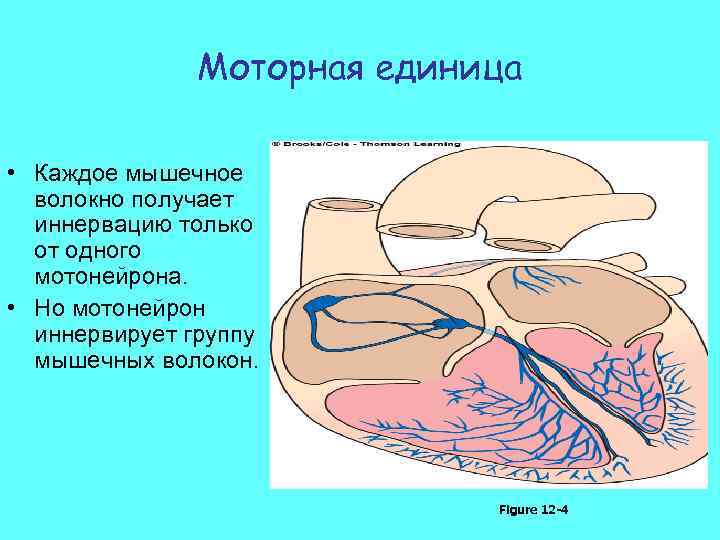 Моторная единица

• Каждое мышечное волокно получает иннервацию только от одного мотонейрона.
• Но мотонейрон иннервирует группу мышечных волокон.

© Brooks/Cole - Thomson Learning

Figure 12-4